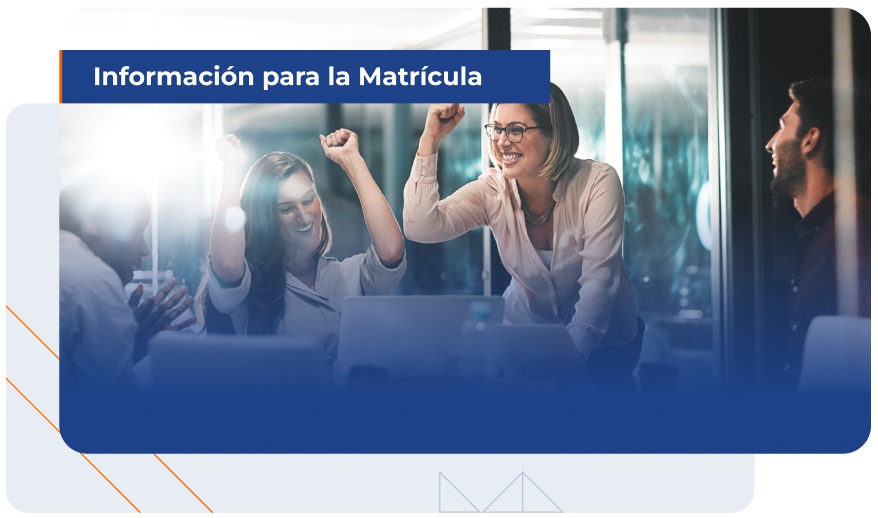 Información para la Matrícula